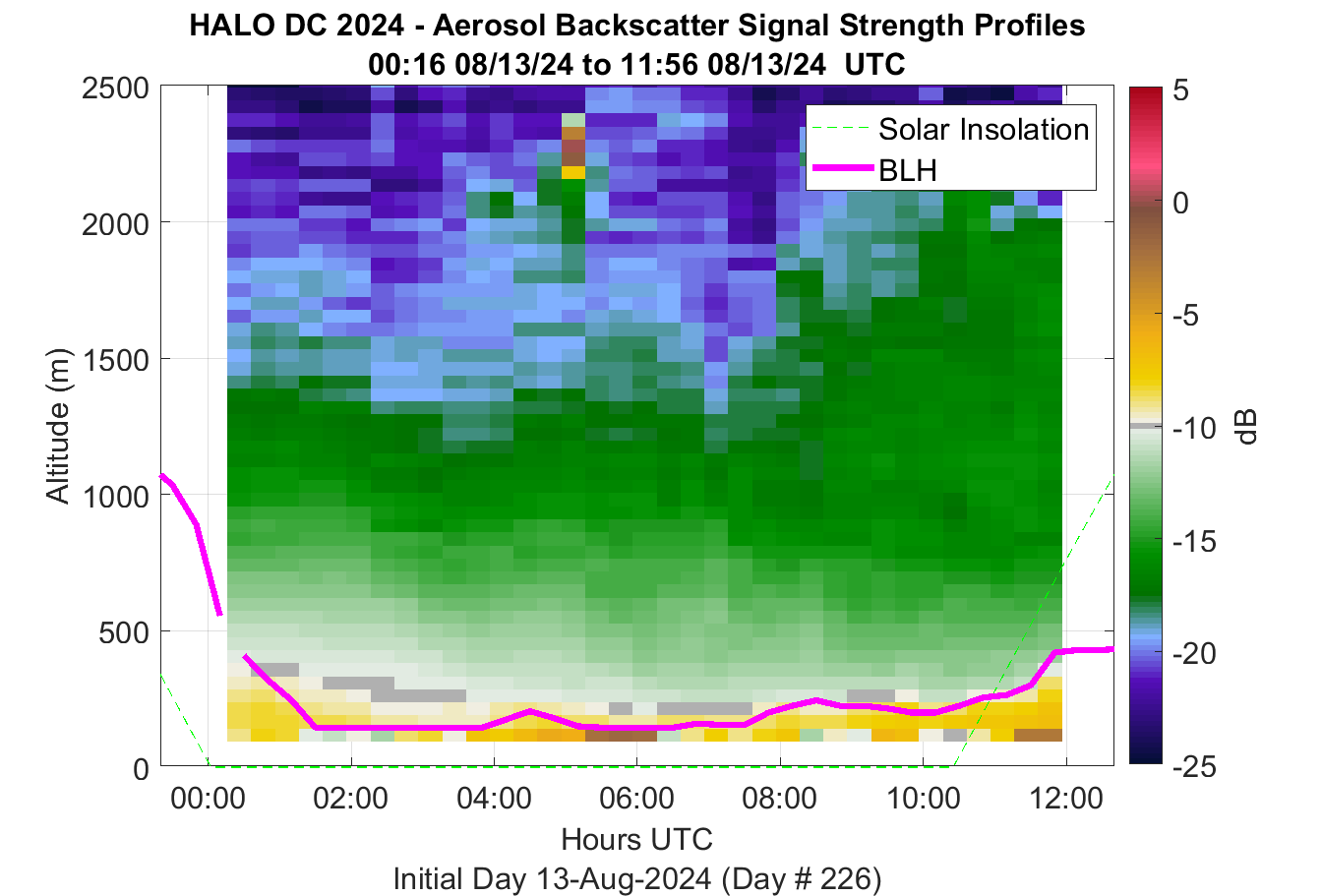 HALO DC 2024 - Aerosol Backscatter Signal Strength Profiles
00:16 08/13/24 to 11:56 08/13/24 UTC

Solar Insolation
BLH

Altitude (m)
2500
2000
1500
1000
500
0

00:00
02:00
04:00
06:00
08:00
10:00
12:00

Hours UTC
Initial Day 13-Aug-2024 (Day # 226)

5
0
-5
-10
-15
-20
-25
dB